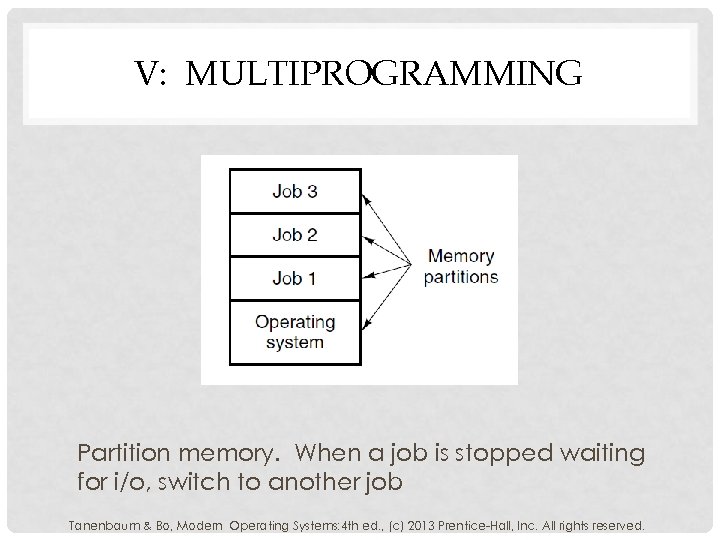 V: MULTIPROGRAMMING

Job 3

Job 2

Job 1

Operating system

Memory partitions

Partition memory. When a job is stopped waiting for i/o, switch to another job

Tanenbaum & Bo, Modern Operating Systems:4th ed., (c) 2013 Prentice-Hall, Inc. All rights reserved.